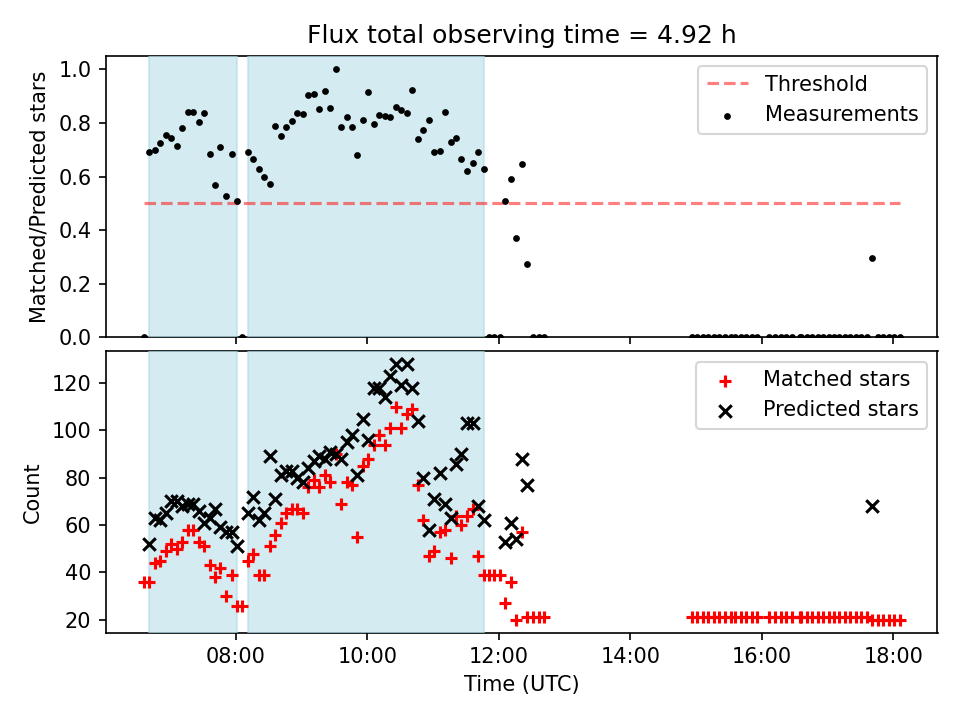 Flux total observing time = 4.92 h

Matched/Predicted stars

1.0
0.8
0.6
0.4
0.2
0.0

Threshold
Measurements

Count

120
100
80
60
40
20

Matched stars
Predicted stars

08:00
10:00
12:00
14:00
16:00
18:00

Time (UTC)